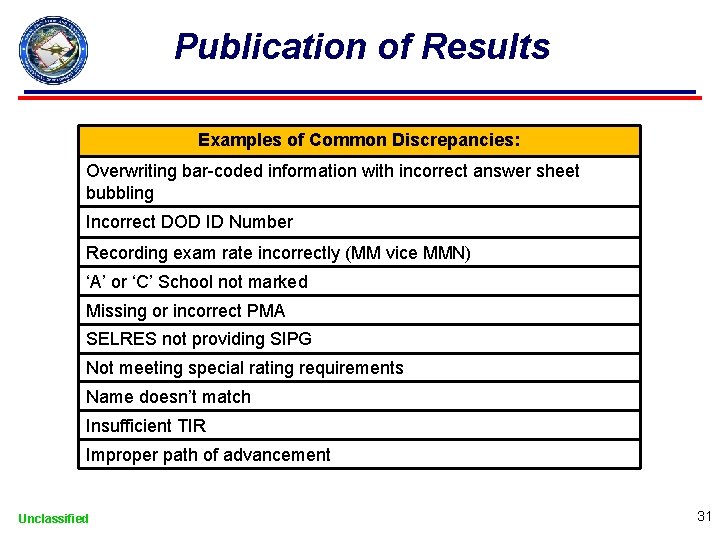 Publication of Results

| Examples of Common Discrepancies: |
|---|
| Overwriting bar-coded information with incorrect answer sheet bubbling |
| Incorrect DOD ID Number |
| Recording exam rate incorrectly (MM vice MMN) |
| ‘A’ or ‘C’ School not marked |
| Missing or incorrect PMA |
| SELRES not providing SIPG |
| Not meeting special rating requirements |
| Name doesn’t match |
| Insufficient TIR |
| Improper path of advancement |

Unclassified

31